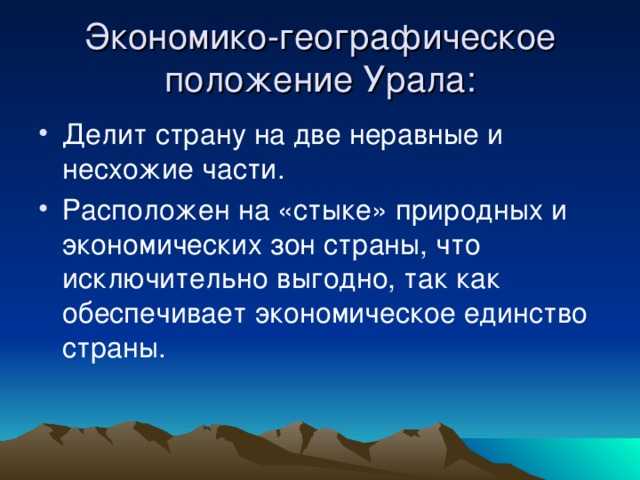 Экономико-географическое положение Урала:

• Делит страну на две неравные и несхожие части.

• Расположен на «стыке» природных и экономических зон страны, что исключительно выгодно, так как обеспечивает экономическое единство страны.